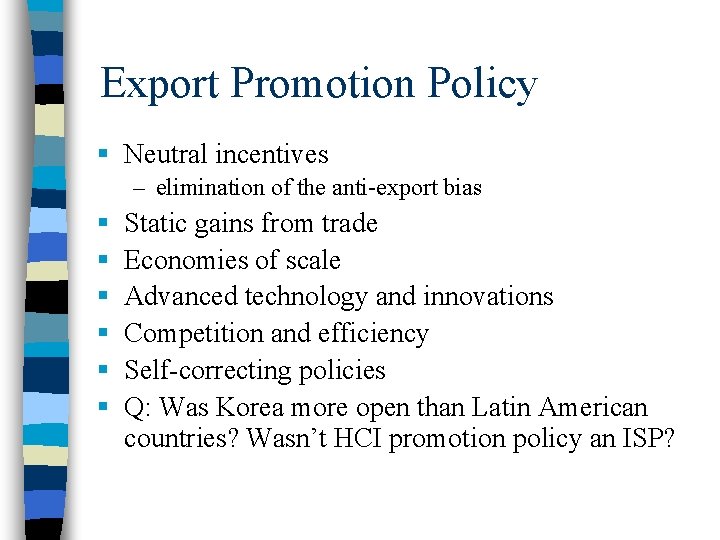 Export Promotion Policy

- Neutral incentives
  – elimination of the anti-export bias
- Static gains from trade
- Economies of scale
- Advanced technology and innovations
- Competition and efficiency
- Self-correcting policies
- Q: Was Korea more open than Latin American countries? Wasn't HCI promotion policy an ISP?